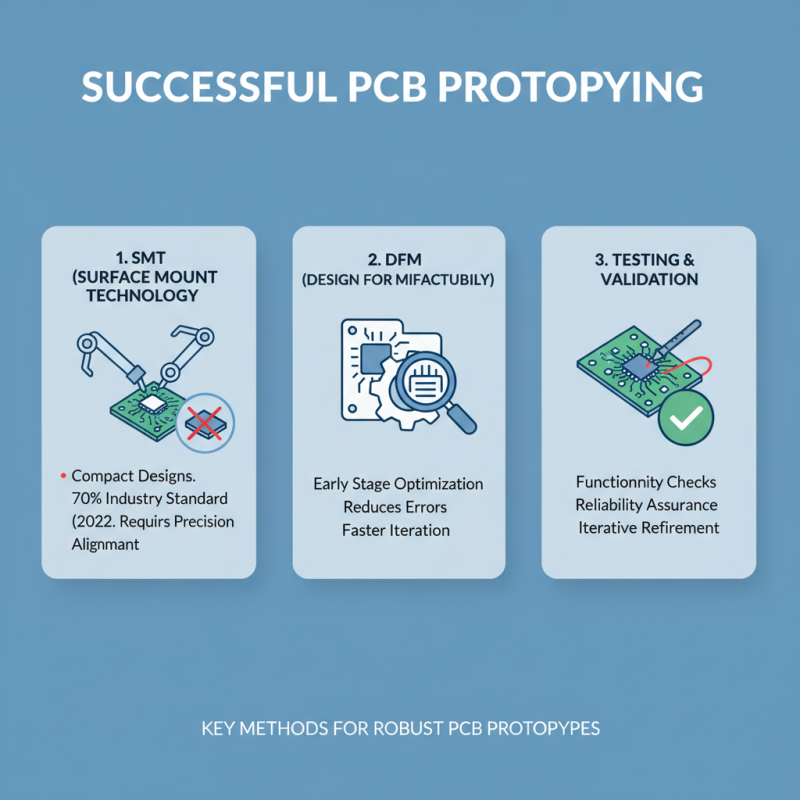 SUCCESSFUL PCB PROTOPYING

1. SMT (SURFACE MOUNT TECHNOLOGY

• Compact Designs. 70% Industry Standard (2022. Requirs Precision Alignmant

2. DFM (DESIGN FOR MIFACTUBILY)

Early Stage Optimization
Reduces Errors
Faster Iteration

3. TESTING & VALIDATION

Functionnity Checks
Reliability Assurance
Iterative Refirement

KEY METHODS FOR ROBUST PCB PROTOPYPES